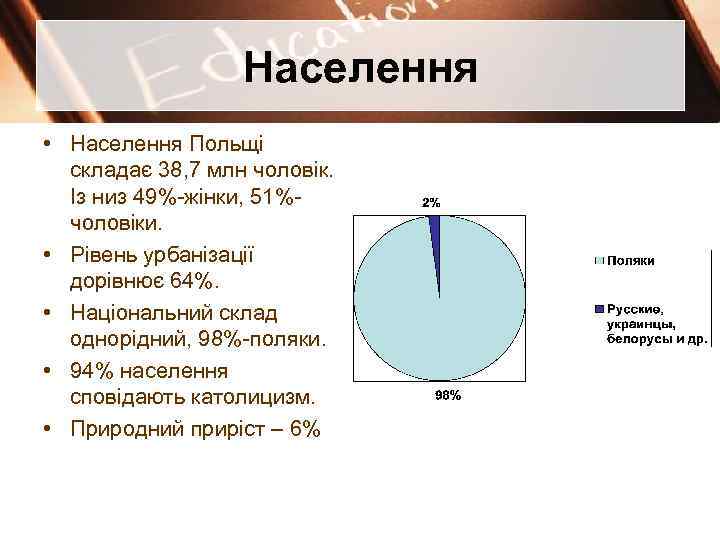 Education

Населення

• Населення Польщі складає 38,7 млн чоловік. Із низ 49%-жінки, 51%-чоловіки.
• Рівень урбанізації дорівнює 64%.
• Національний склад однорідний, 98%-поляки.
• 94% населення сповідають католицизм.
• Природний приріст – 6%

2%

98%

Поляки

Русские, украинцы, белорусы и др.